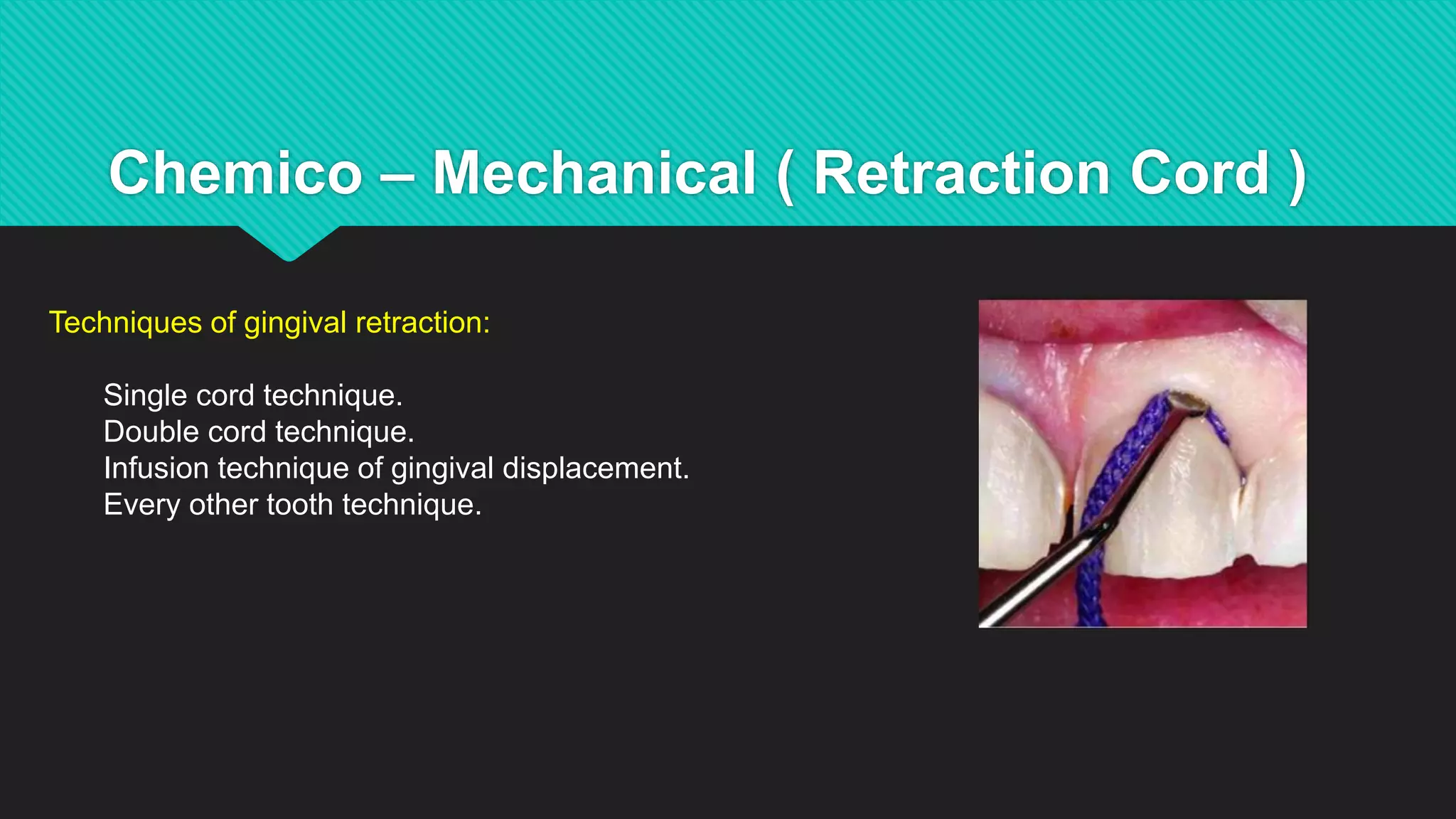 Chemico – Mechanical ( Retraction Cord )

Techniques of gingival retraction:

Single cord technique.
Double cord technique.
Infusion technique of gingival displacement.
Every other tooth technique.